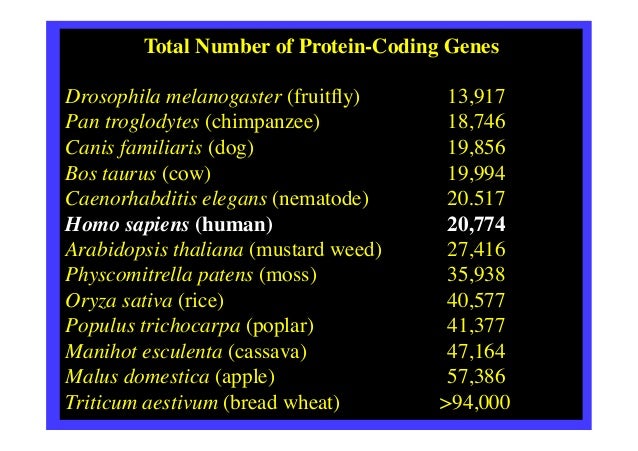 Total Number of Protein-Coding Genes

| | |
|---|---|
| Drosophila melanogaster (fruitfly) | 13,917 |
| Pan troglodytes (chimpanzee) | 18,746 |
| Canis familiaris (dog) | 19,856 |
| Bos taurus (cow) | 19,994 |
| Caenorhabditis elegans (nematode) | 20.517 |
| Homo sapiens (human) | 20,774 |
| Arabidopsis thaliana (mustard weed) | 27,416 |
| Physcomitrella patens (moss) | 35,938 |
| Oryza sativa (rice) | 40,577 |
| Populus trichocarpa (poplar) | 41,377 |
| Manihot esculenta (cassava) | 47,164 |
| Malus domestica (apple) | 57,386 |
| Triticum aestivum (bread wheat) | >94,000 |